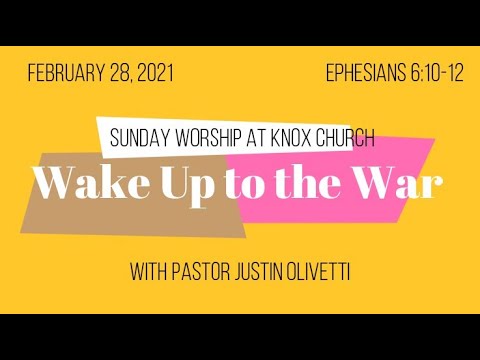 FEBRUARY 28, 2021

EPHESIANS 6:10-12

SUNDAY WORSHIP AT KNOX CHURCH

Wake Up to the War

WITH PASTOR JUSTIN OLIVETTI